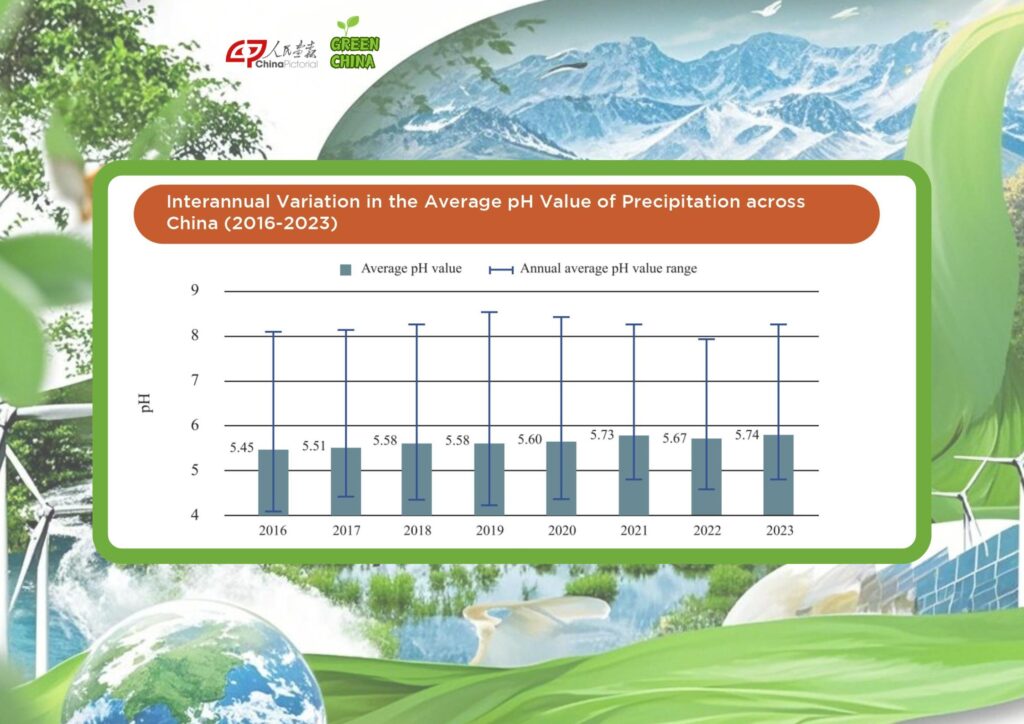 人民画报 ChinaPictorial GREEN CHINA

Interannual Variation in the Average pH Value of Precipitation across China (2016-2023)

Average pH value
Annual average pH value range

pH

9
8
7
6
5
4

5.45
5.51
5.58
5.58
5.60
5.73
5.67
5.74

2016
2017
2018
2019
2020
2021
2022
2023